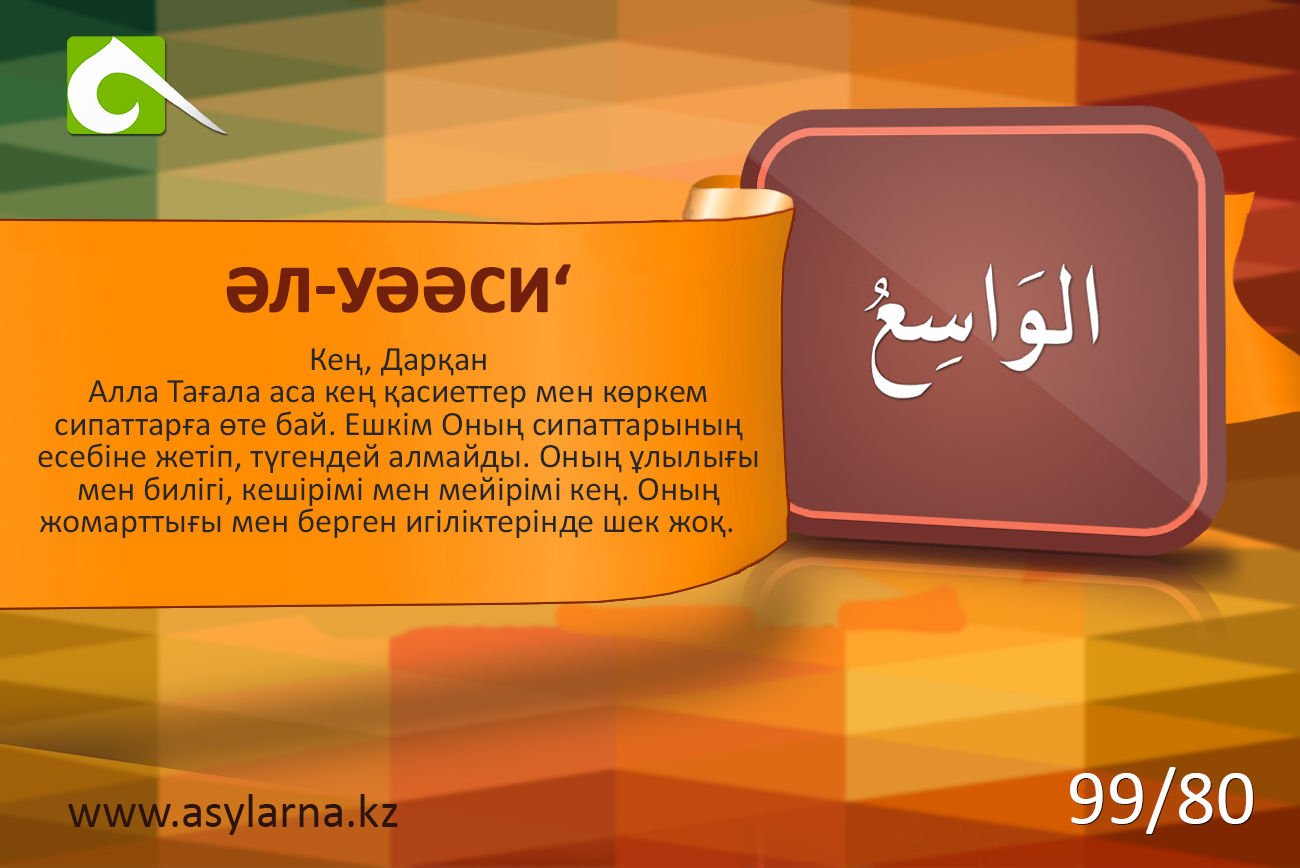 ӘЛ-УӘӘСИ‘

Кең, Дарқан
Алла Тағала аса кең қасиеттер мен көркем сипаттарға өте бай. Ешкім Оның сипаттарының есебіне жетіп, түгендей алмайды. Оның ұлылығы мен билігі, кешірімі мен мейірімі кең. Оның жомарттығы мен берген игіліктерінде шек жоқ.

الوَاسِعُ

www.asylarna.kz

99/80